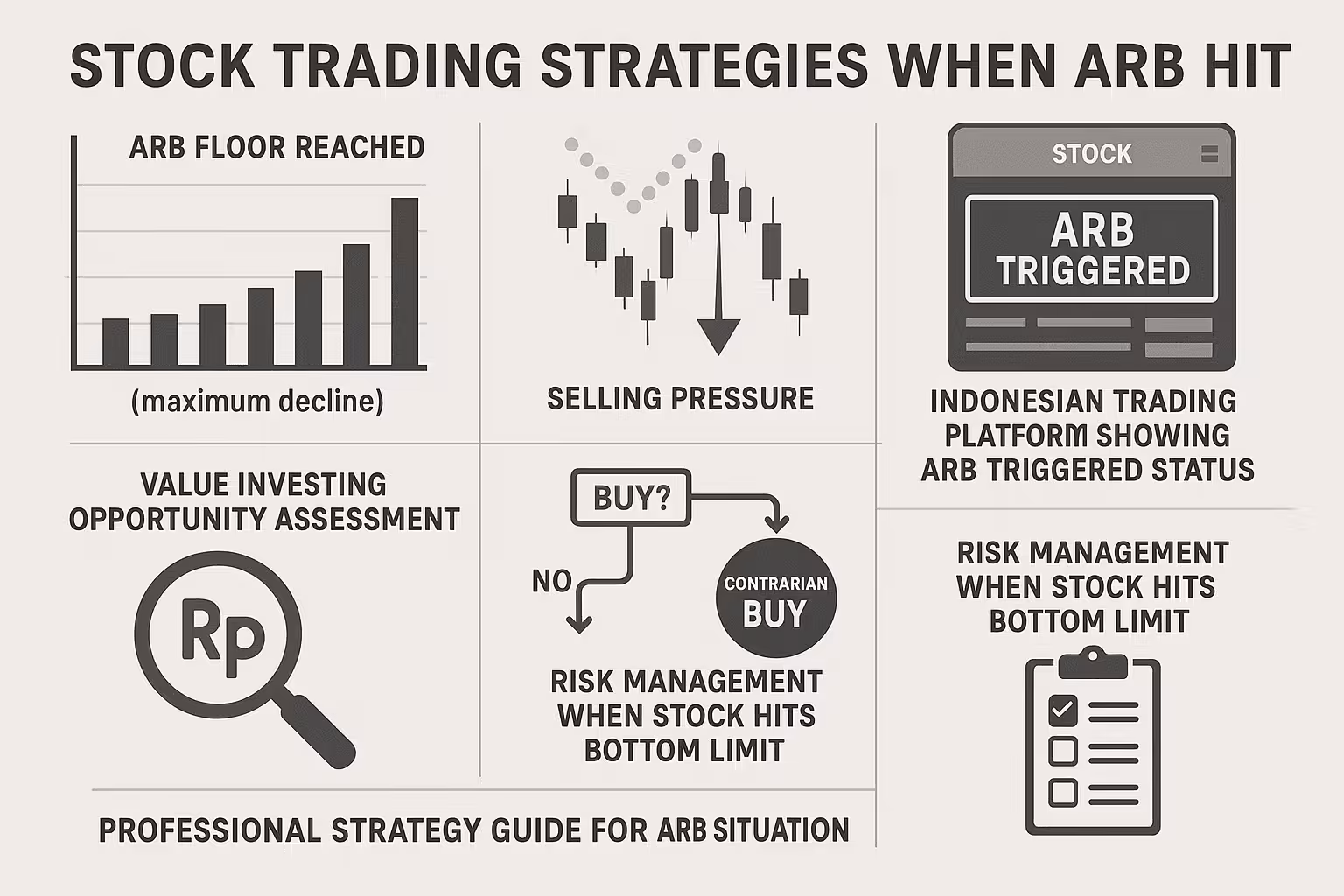 STOCK TRADING STRATEGIES WHEN ARB HIT

ARB FLOOR REACHED

(maximum decline)

SELLING PRESSURE

STOCK

ARB TRIGGERED

INDONESIAN TRADING PLATFORM SHOWING ARB TRIGGERED STATUS

VALUE INVESTING OPPORTUNITY ASSESSMENT

Rp

BUY?

NO

CONTRARIAN BUY

RISK MANAGEMENT WHEN STOCK HITS BOTTOM LIMIT

RISK MANAGEMENT WHEN STOCK HITS BOTTOM LIMIT

PROFESSIONAL STRATEGY GUIDE FOR ARB SITUATION